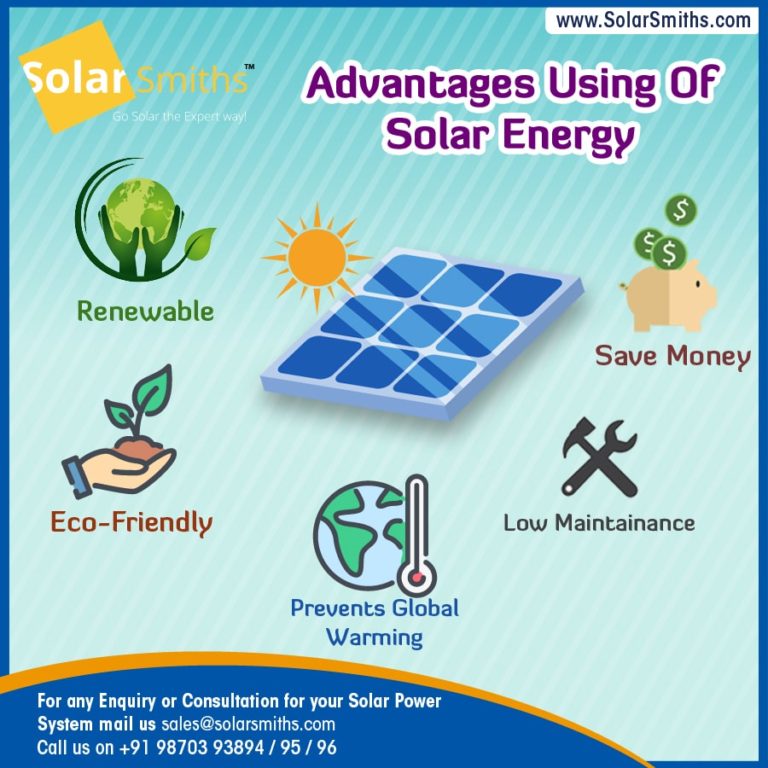 www.SolarSmiths.com

Solar Smiths™
Go Solar the Expert way!

Advantages Using Of Solar Energy

Renewable

$ $ $

Save Money

Eco-Friendly

Low Maintainance

Prevents Global Warming

For any Enquiry or Consultation for your Solar Power System mail us sales@solarsmiths.com
Call us on +91 98703 93894 / 95 / 96